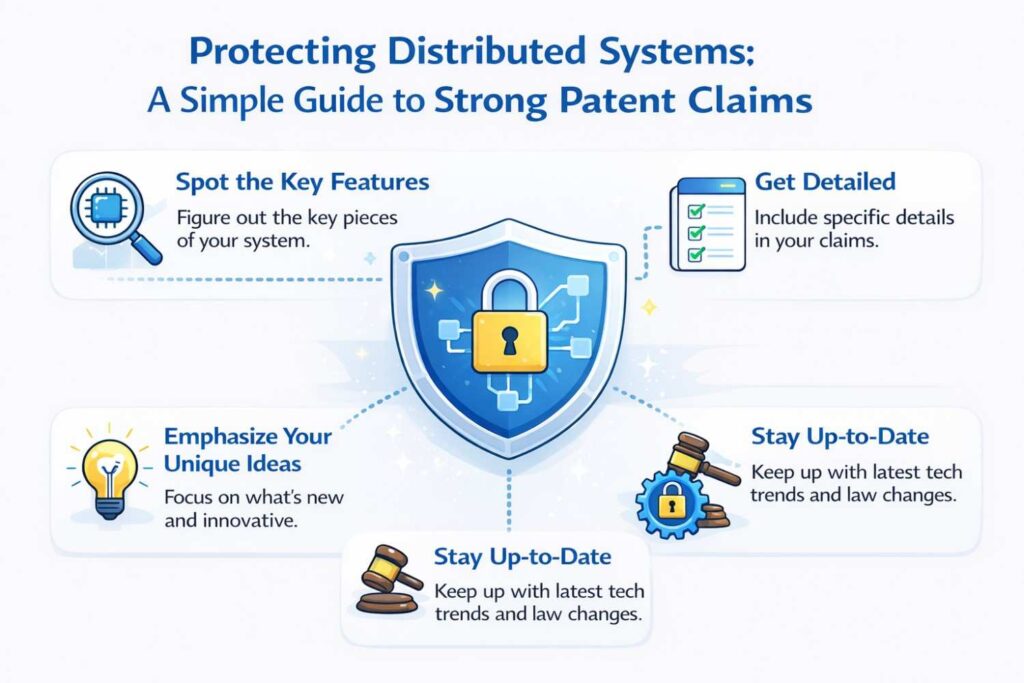 Protecting Distributed Systems: A Simple Guide to Strong Patent Claims

Spot the Key Features
Figure out the key pieces of your system.

Get Detailed
Include specific details in your claims.

Emphasize Your Unique Ideas
Focus on what's new and innovative.

Stay Up-to-Date
Keep up with latest tech trends and law changes.

Stay Up-to-Date
Keep up with latest tech trends and law changes.